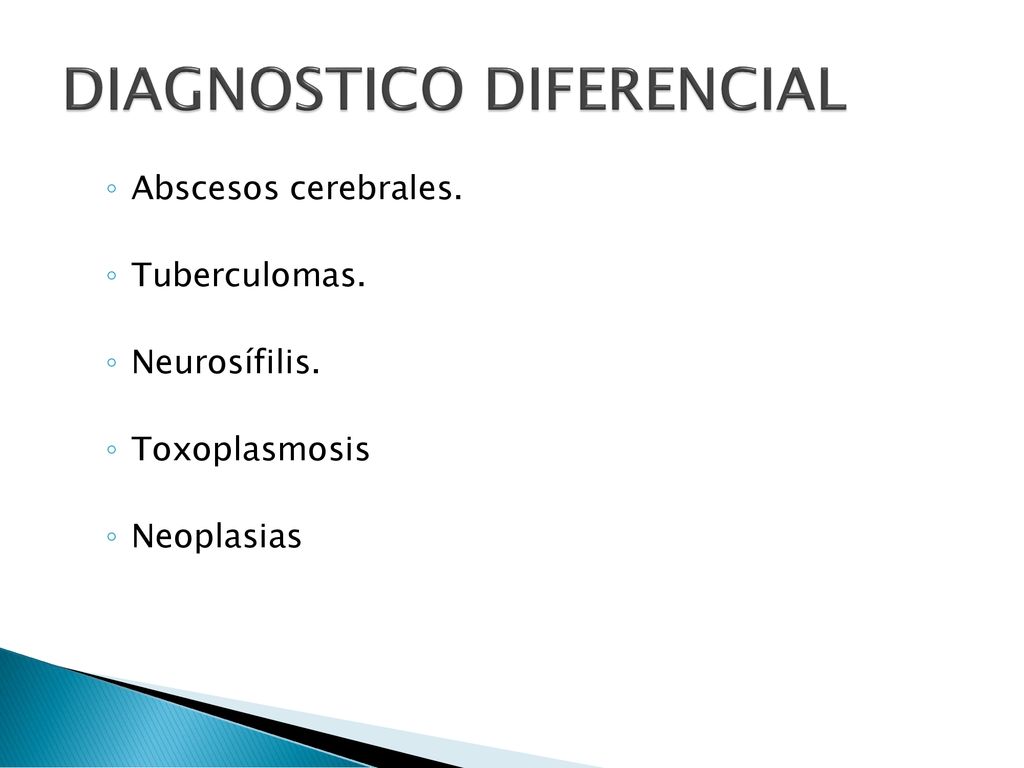 DIAGNOSTICO DIFERENCIAL

◦ Abscesos cerebrales.

◦ Tuberculomas.

◦ Neurosífilis.

◦ Toxoplasmosis

◦ Neoplasias